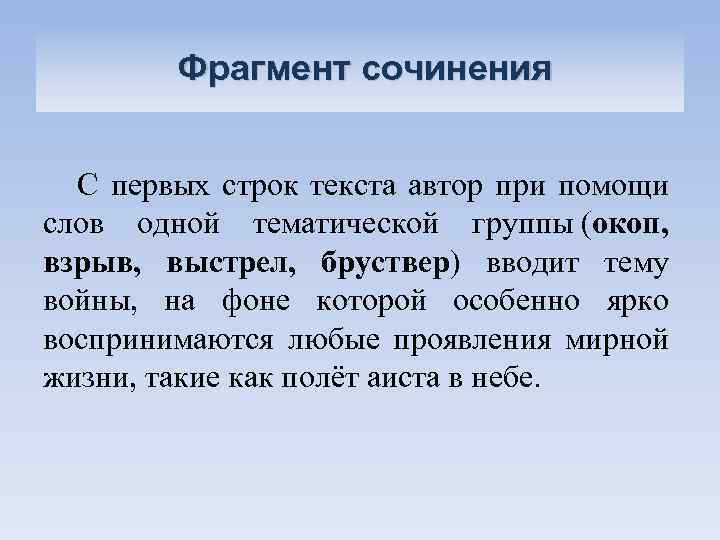 Фрагмент сочинения

С первых строк текста автор при помощи слов одной тематической группы (окоп, взрыв, выстрел, бруствер) вводит тему войны, на фоне которой особенно ярко воспринимаются любые проявления мирной жизни, такие как полёт аиста в небе.